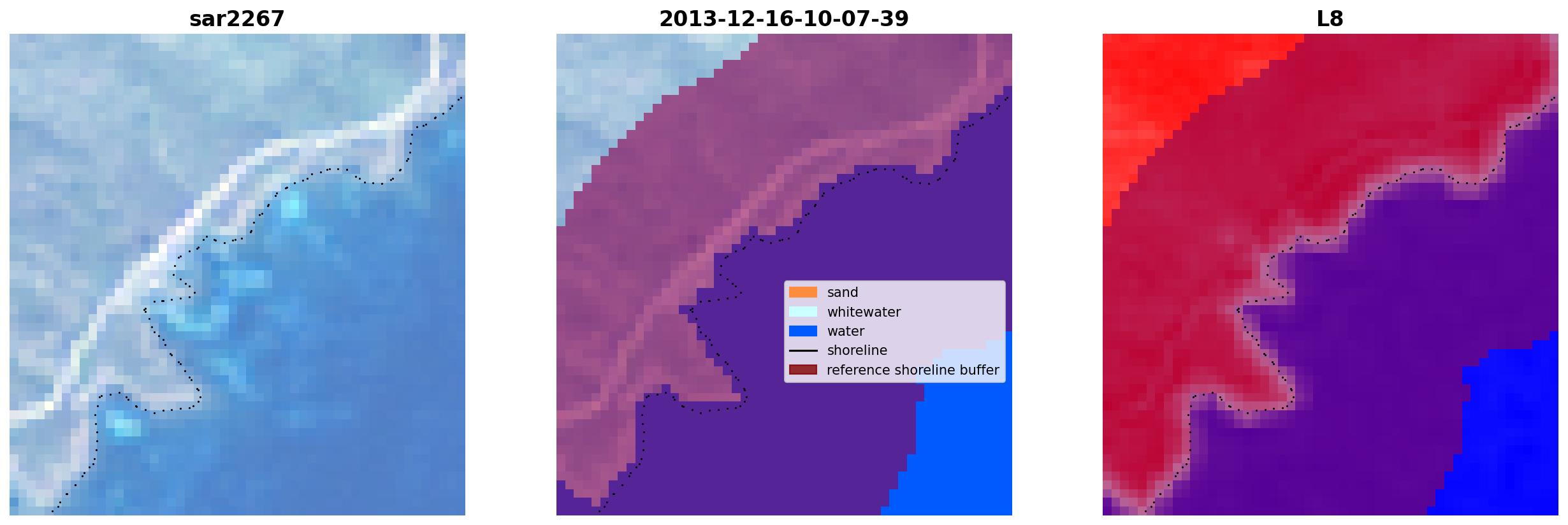 sar2267

2013-12-16-10-07-39

sand
whitewater
water
shoreline
reference shoreline buffer

L8